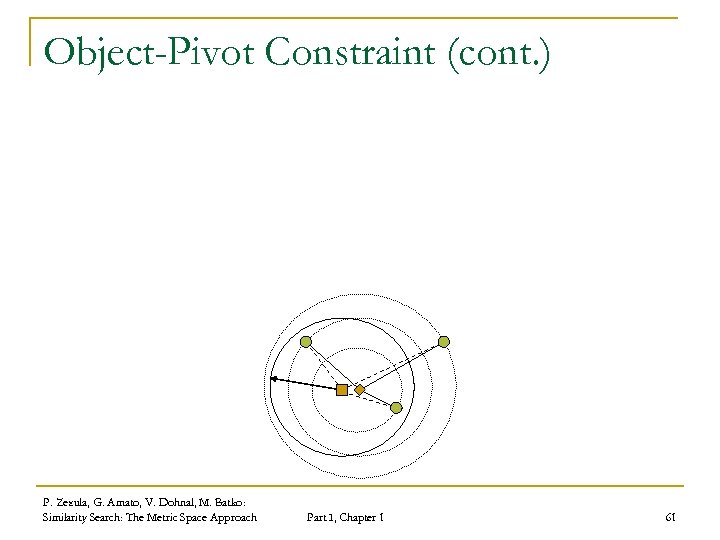 Object-Pivot Constraint (cont.)

P. Zezula, G. Amato, V. Dohnal, M. Batko: Similarity Search: The Metric Space Approach

Part I, Chapter 1

61